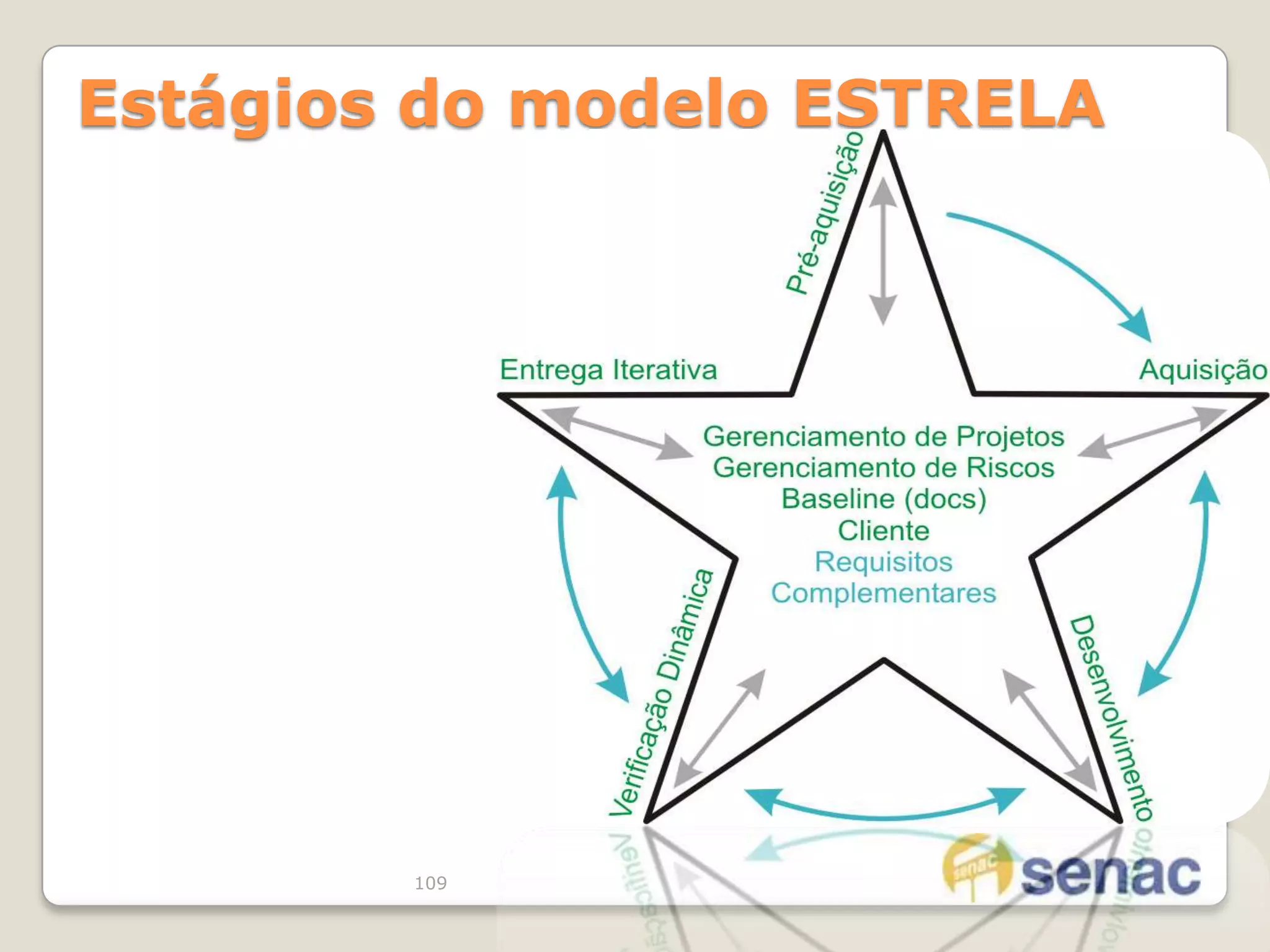 Estágios do modelo ESTRELA

Pré-aquisição

Entrega Iterativa

Aquisição

Gerenciamento de Projetos
Gerenciamento de Riscos
Baseline (docs)
Cliente
Requisitos
Complementares

Verificação Dinâmica

Desenvolvimento

109

senac senac